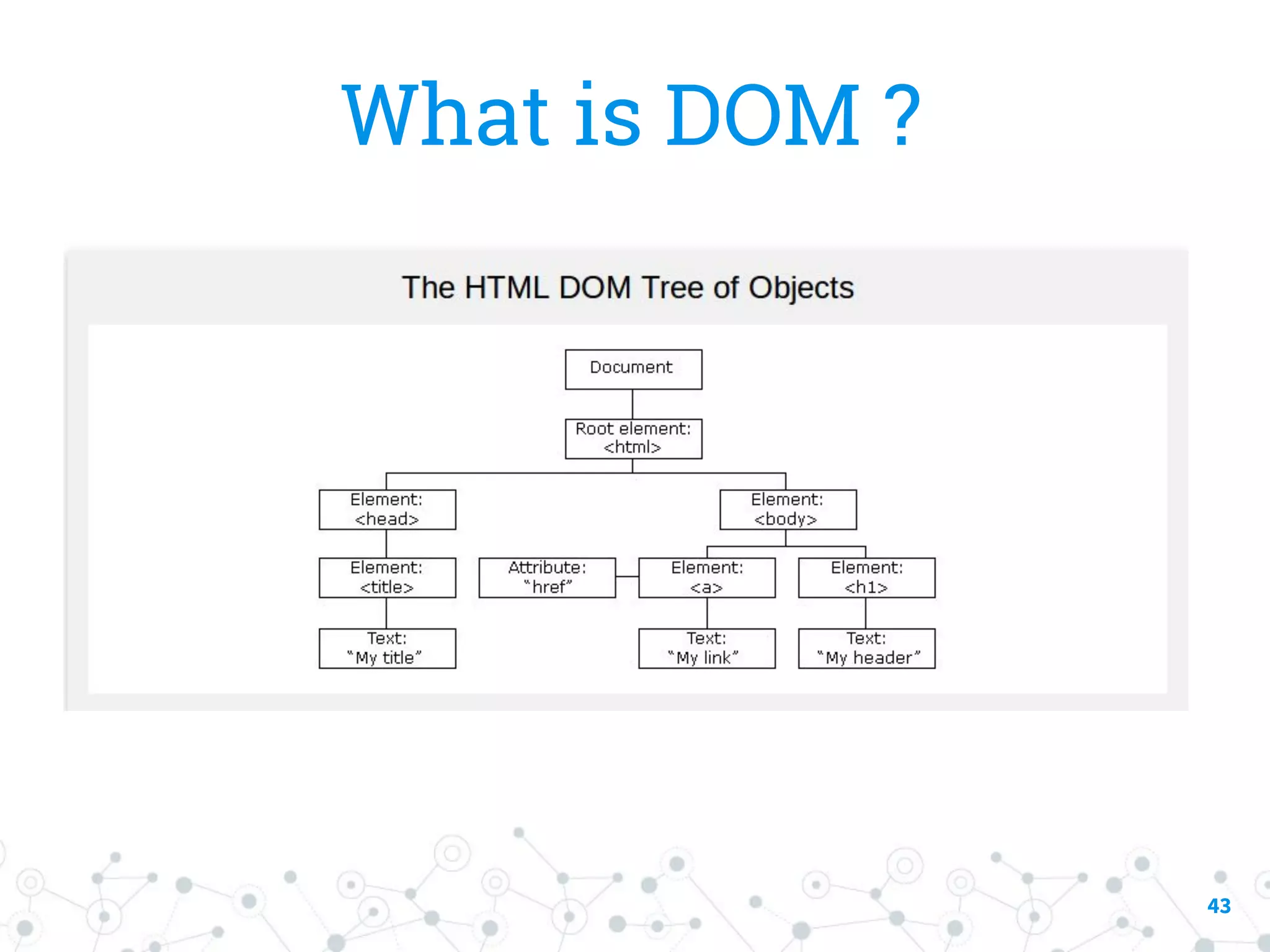 What is DOM ?

The HTML DOM Tree of Objects

Document

Root element: <html>

Element: <head>

Element: <body>

Element: <title>

Attribute: "href"

Element: <a>

Element: <h1>

Text: "My title"

Text: "My link"

Text: "My header"

43